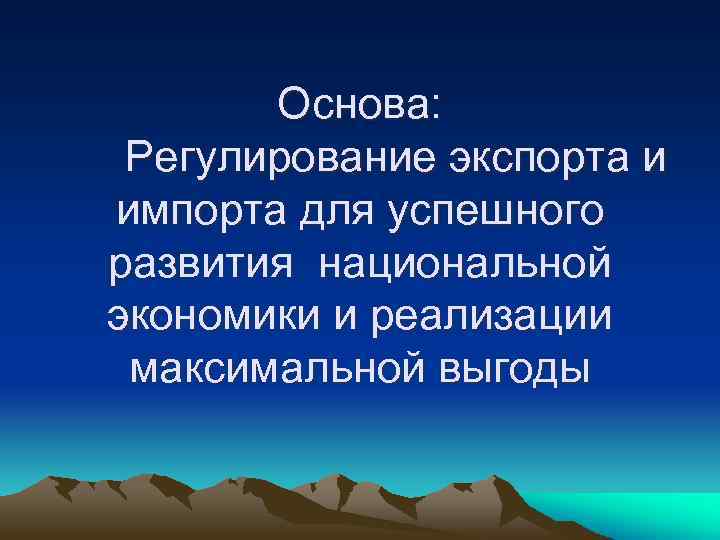 Основа:
Регулирование экспорта и импорта для успешного развития национальной экономики и реализации максимальной выгоды